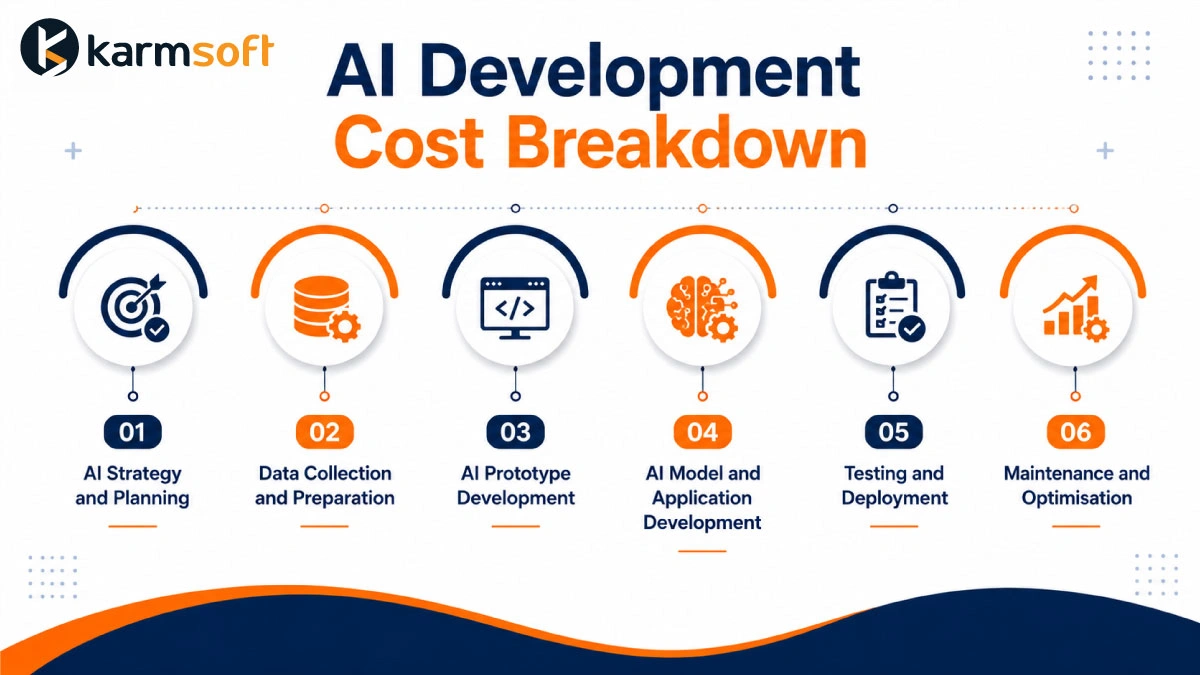 karmsoft

AI Development Cost Breakdown

</>

01
AI Strategy and Planning

02
Data Collection and Preparation

03
AI Prototype Development

04
AI Model and Application Development

05
Testing and Deployment

06
Maintenance and Optimisation